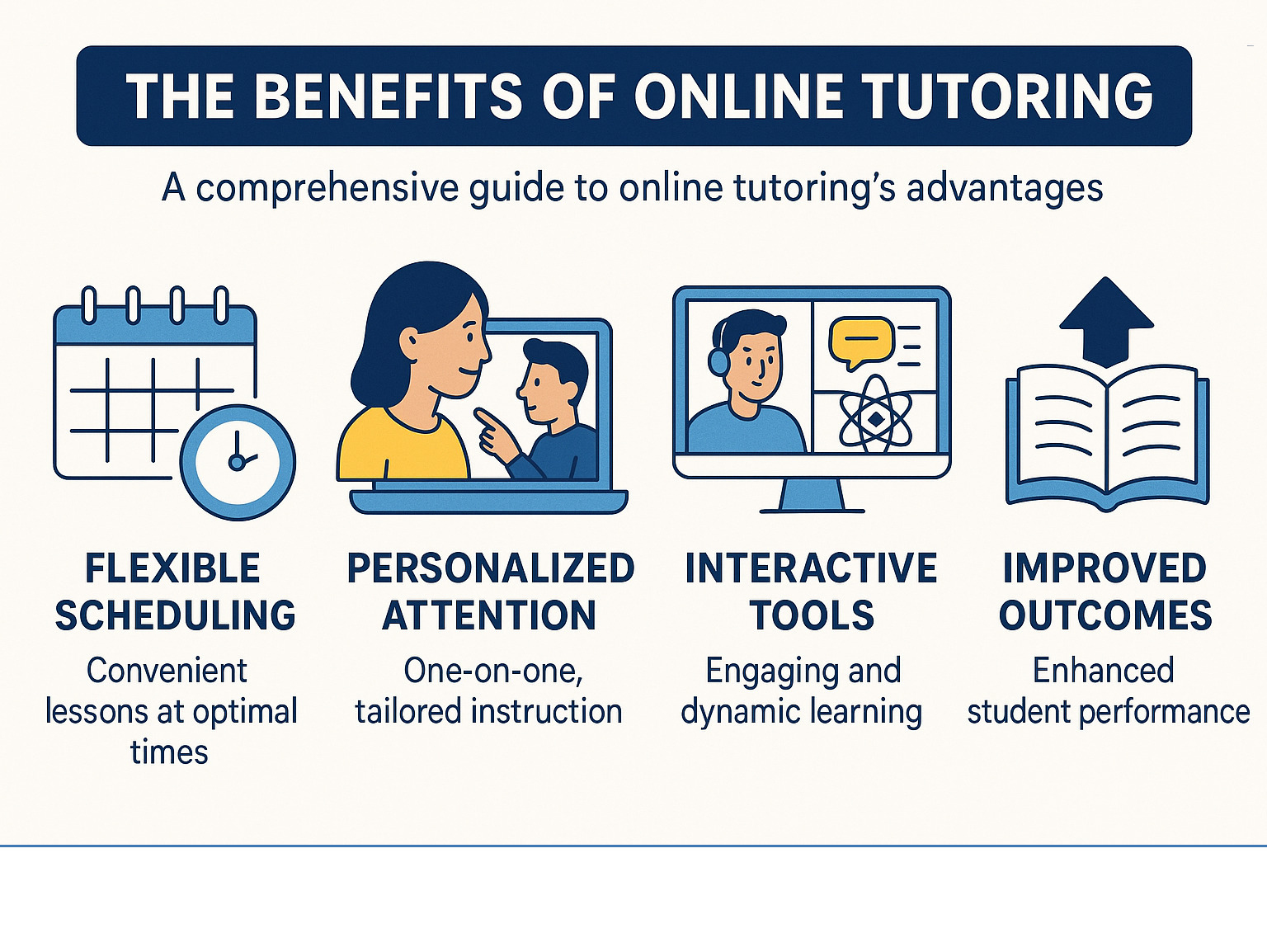 THE BENEFITS OF ONLINE TUTORING

A comprehensive guide to online tutoring's advantages

FLEXIBLE SCHEDULING

Convenient lessons at optimal times

PERSONALIZED ATTENTION

One-on-one, tailored instruction

INTERACTIVE TOOLS

Engaging and dynamic learning

IMPROVED OUTCOMES

Enhanced student performance